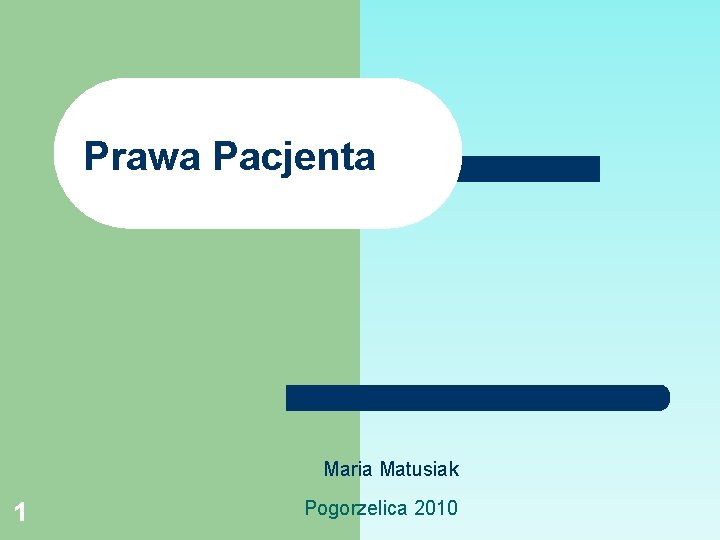 Prawa Pacjenta

Maria Matusiak

Pogorzelica 2010

1